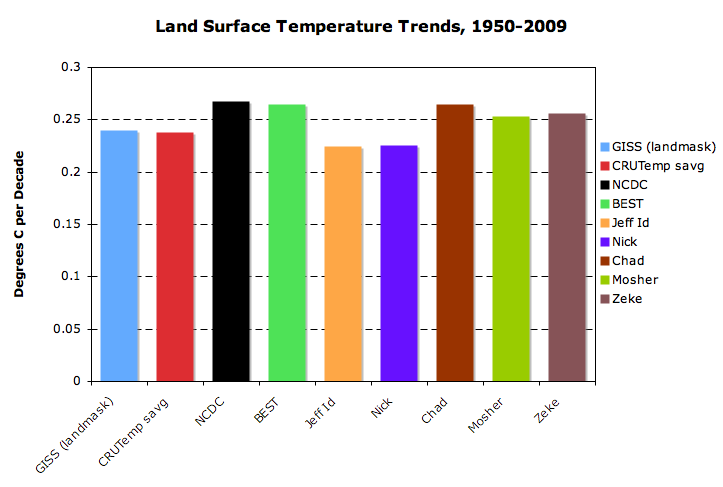 Land Surface Temperature Trends, 1950-2009

Degrees C per Decade

0.3
0.25
0.2
0.15
0.1
0.05
0

GISS (landmask)
CRUTemp savg
NCDC
BEST
Jeff Id
Nick
Chad
Mosher
Zeke

GISS (landmask)
CRUTemp savg
NCDC
BEST
Jeff Id
Nick
Chad
Mosher
Zeke